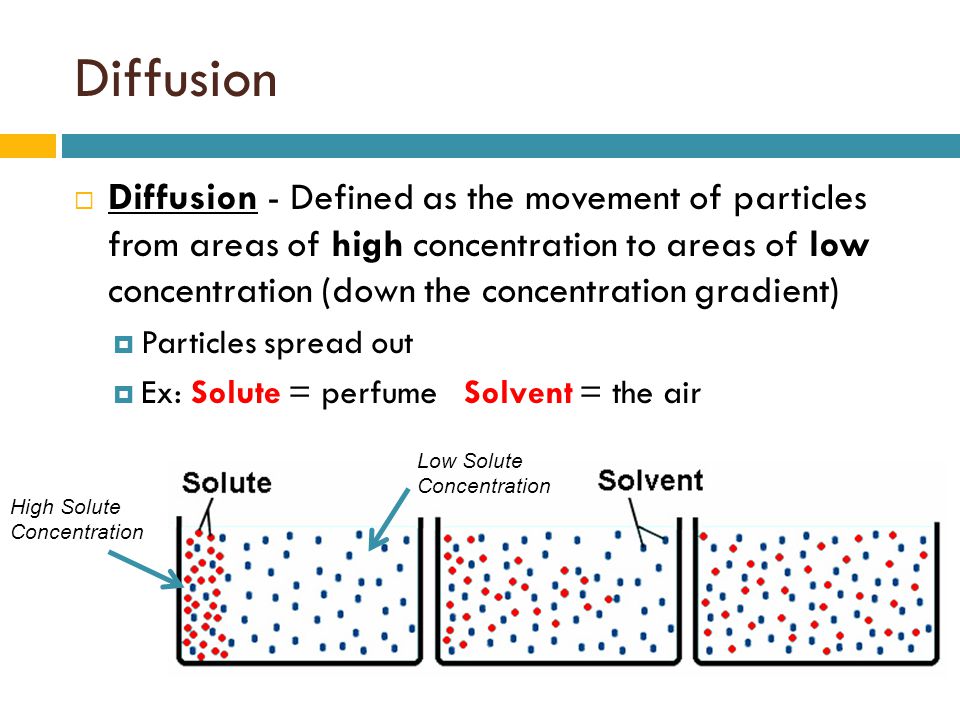 Diffusion

Diffusion - Defined as the movement of particles from areas of high concentration to areas of low concentration (down the concentration gradient)

Particles spread out

Ex: Solute = perfume Solvent = the air

High Solute Concentration

Solute

Low Solute Concentration

Solvent